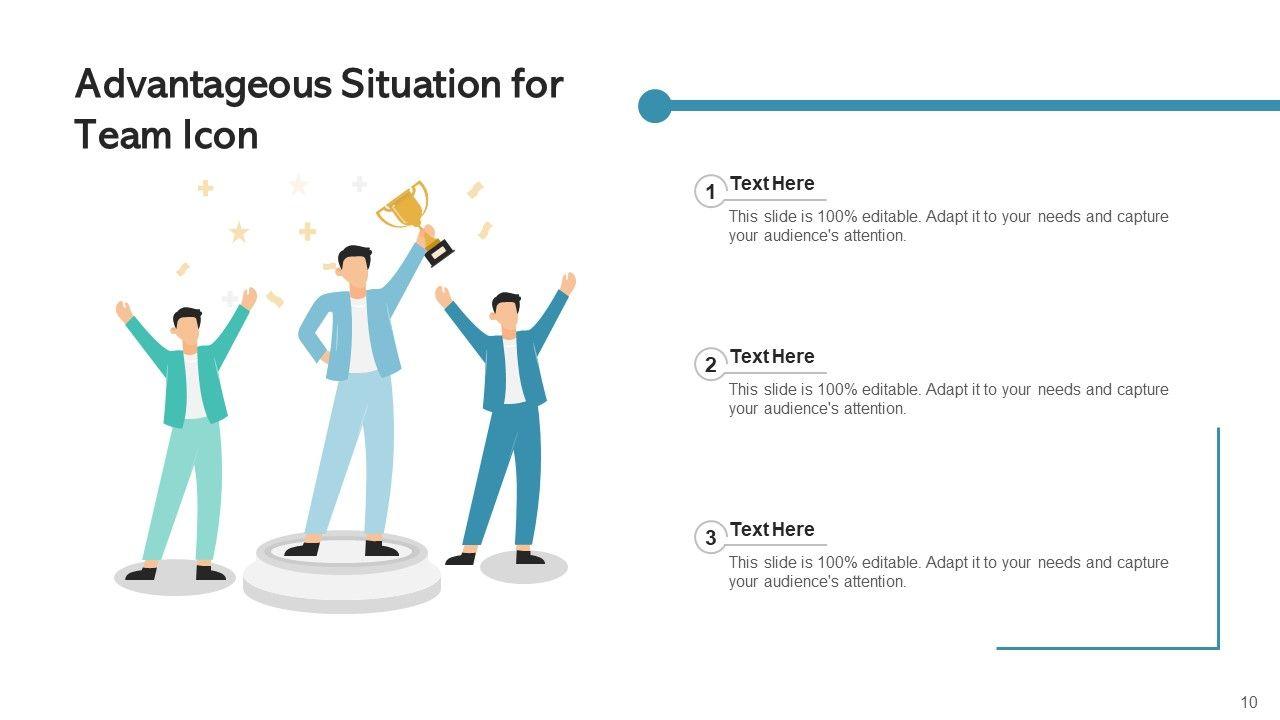 Advantageous Situation for Team Icon

1
Text Here
This slide is 100% editable. Adapt it to your needs and capture your audience's attention.

2
Text Here
This slide is 100% editable. Adapt it to your needs and capture your audience's attention.

3
Text Here
This slide is 100% editable. Adapt it to your needs and capture your audience's attention.

10